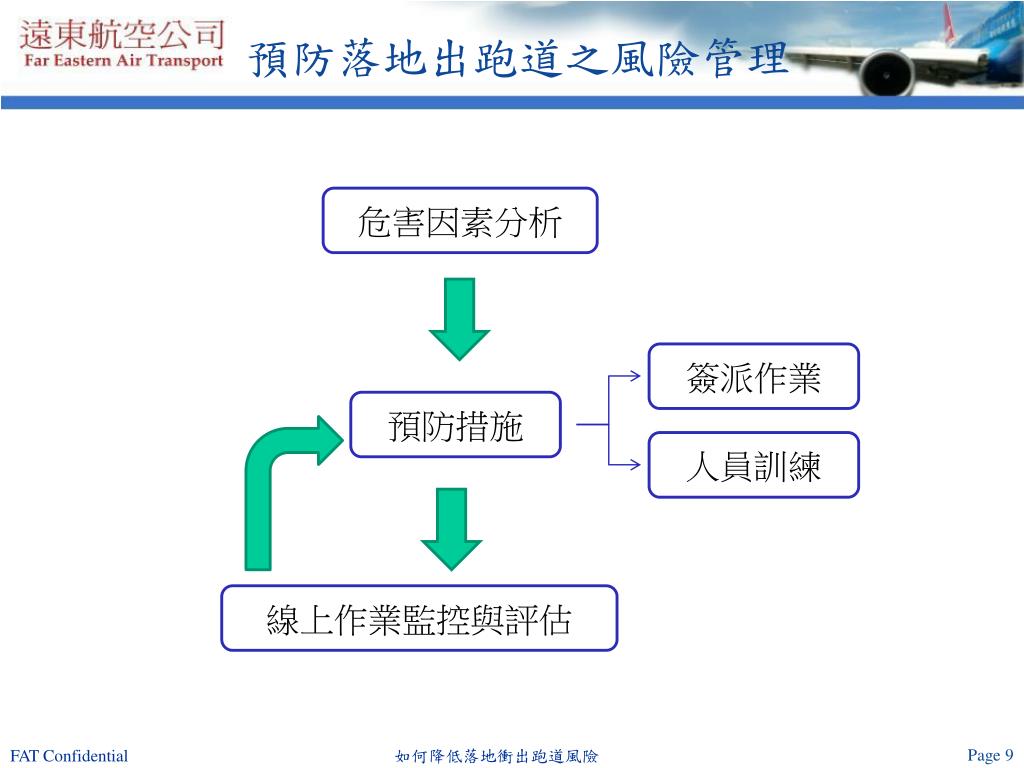 遠東航空公司
Far Eastern Air Transport

預防落地出跑道之風險管理

危害因素分析

預防措施

簽派作業

人員訓練

線上作業監控與評估

FAT Confidential

如何降低落地衝出跑道風險

Page 9